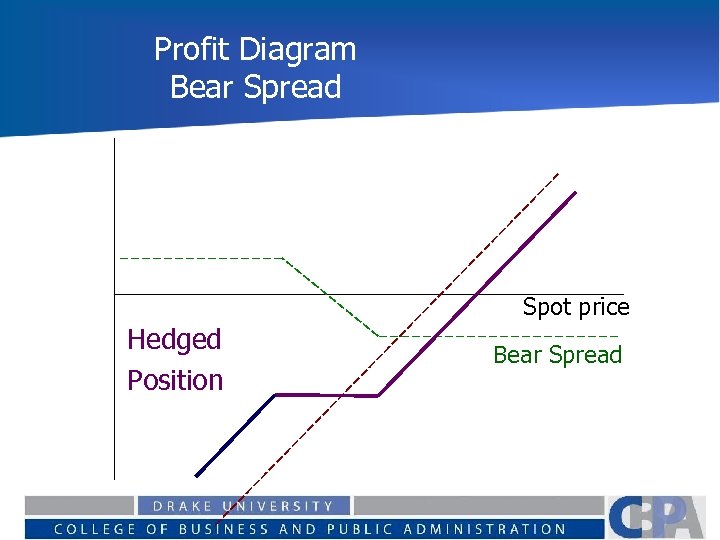 Profit Diagram
Bear Spread

Spot price

Hedged Position

Bear Spread

DRAKE UNIVERSITY
COLLEGE OF BUSINESS AND PUBLIC ADMINISTRATION

CBPA